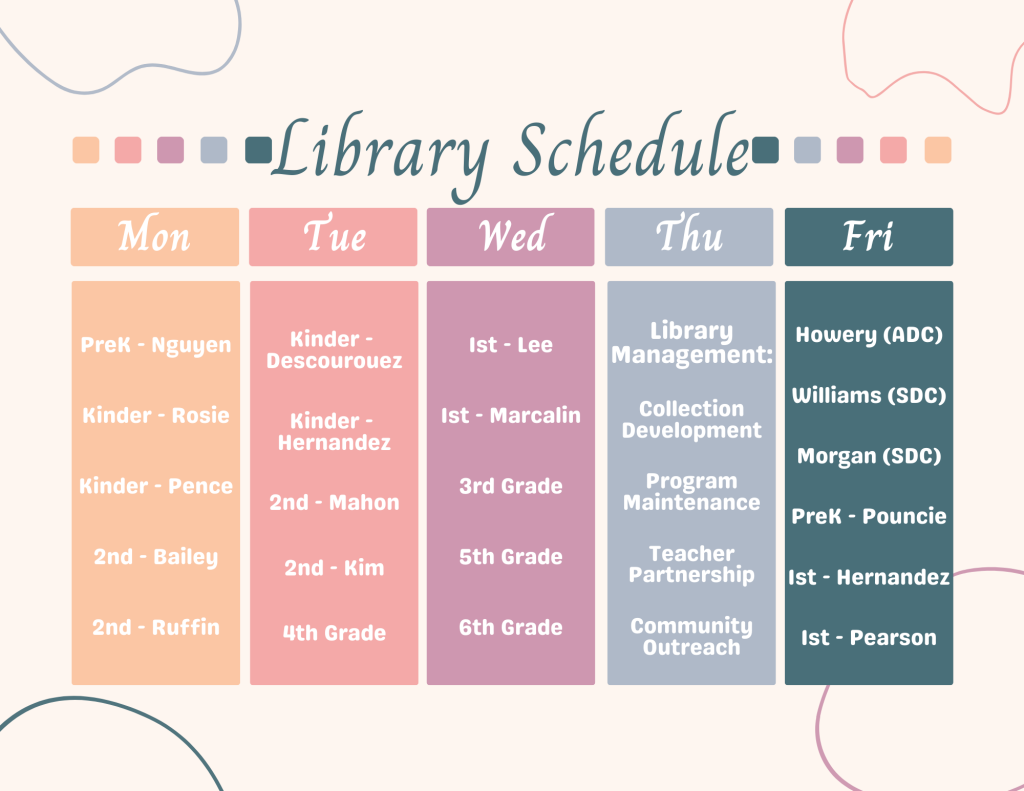 Library Schedule

| Mon | Tue | Wed | Thu | Fri |
|---|---|---|---|---|
| PreK - Nguyen | Kinder - Descourouez | 1st - Lee | Library Management: | Howery (ADC) |
| Kinder - Rosie | Kinder - Hernandez | 1st - Marcalin | Collection Development | Williams (SDC) |
| Kinder - Pence | 2nd - Mahon | 3rd Grade | Program Maintenance | Morgan (SDC) |
| 2nd - Bailey | 2nd - Kim | 5th Grade | Teacher Partnership | PreK - Pouncie |
| 2nd - Ruffin | 4th Grade | 6th Grade | Community Outreach | 1st - Hernandez |
| | | | | 1st - Pearson |